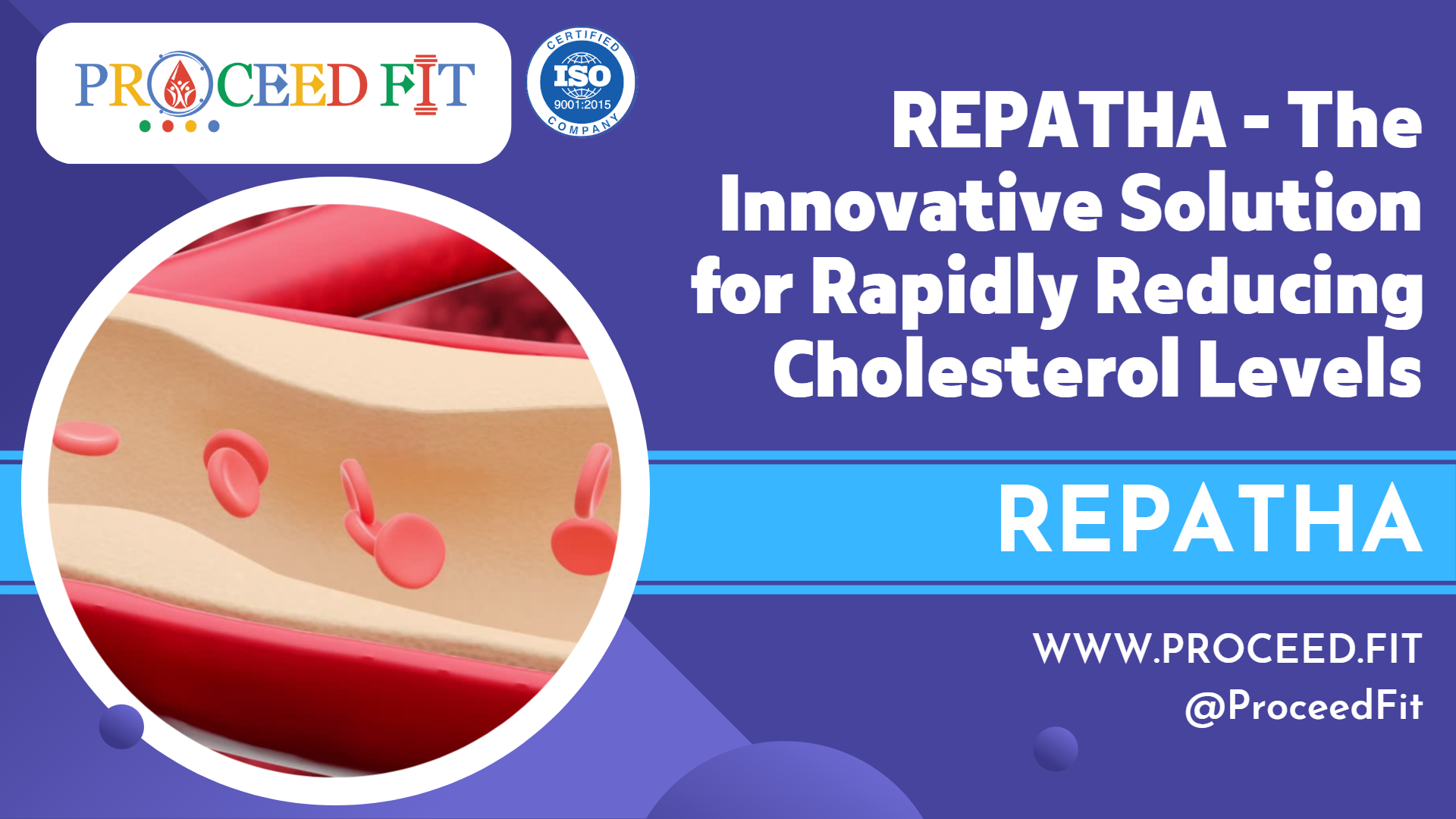 PROCEED FIT

CERTIFIED
ISO
9001:2015
COMPANY

REPATHA - The Innovative Solution for Rapidly Reducing Cholesterol Levels

REPATHA

WWW.PROCEED.FIT
@ProceedFit